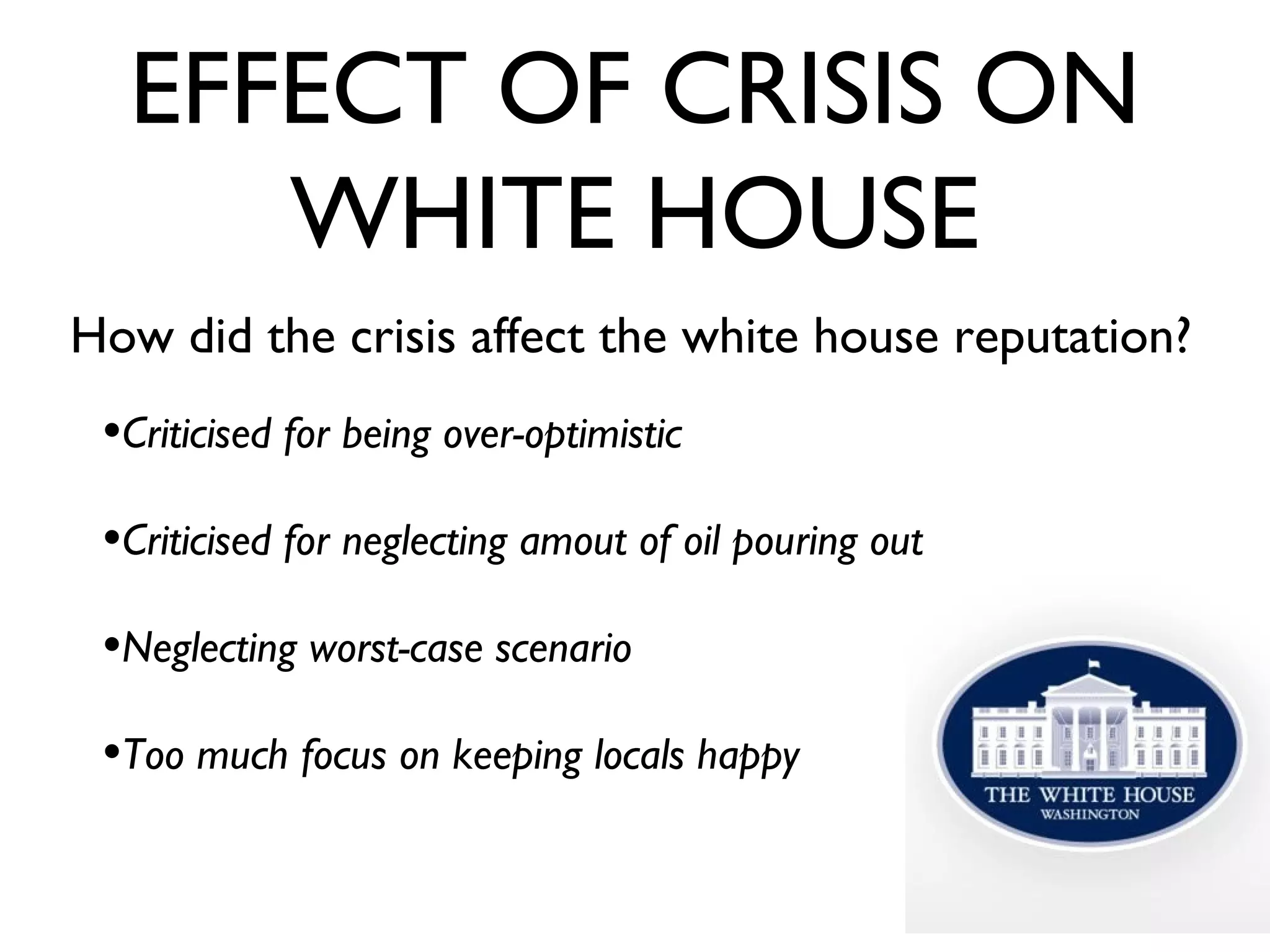 EFFECT OF CRISIS ON WHITE HOUSE

How did the crisis affect the white house reputation?

•Criticised for being over-optimistic

•Criticised for neglecting amout of oil pouring out

•Neglecting worst-case scenario

•Too much focus on keeping locals happy

THE WHITE HOUSE
WASHINGTON